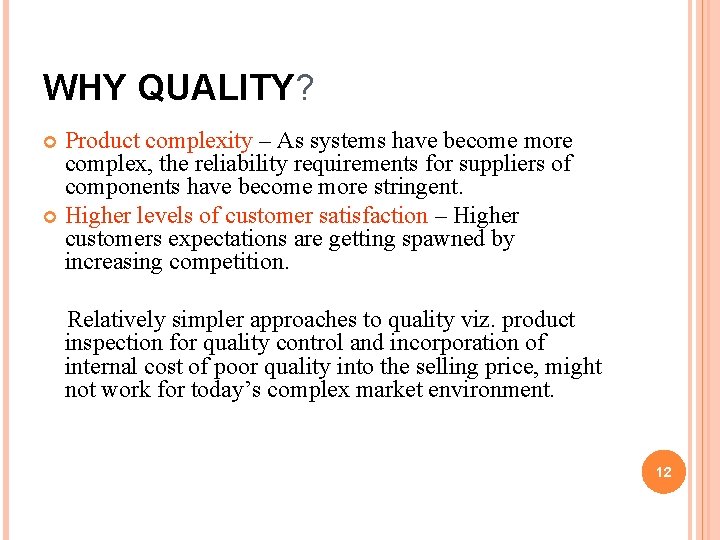 WHY QUALITY?

Product complexity – As systems have become more complex, the reliability requirements for suppliers of components have become more stringent.

Higher levels of customer satisfaction – Higher customers expectations are getting spawned by increasing competition.

Relatively simpler approaches to quality viz. product inspection for quality control and incorporation of internal cost of poor quality into the selling price, might not work for today’s complex market environment.

12